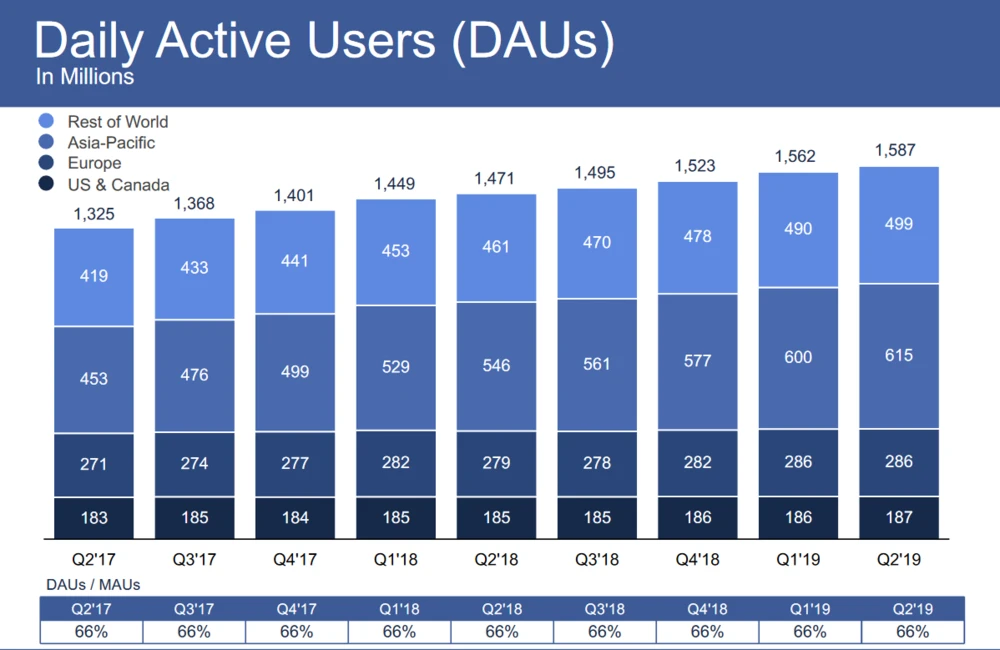 Daily Active Users (DAUs)
In Millions

Rest of World
Asia-Pacific
Europe
US & Canada

| | Q2'17 | Q3'17 | Q4'17 | Q1'18 | Q2'18 | Q3'18 | Q4'18 | Q1'19 | Q2'19 |
|---|---|---|---|---|---|---|---|---|---|
| Total | 1,325 | 1,368 | 1,401 | 1,449 | 1,471 | 1,495 | 1,523 | 1,562 | 1,587 |
| Rest of World | 419 | 433 | 441 | 453 | 461 | 470 | 478 | 490 | 499 |
| Asia-Pacific | 453 | 476 | 499 | 529 | 546 | 561 | 577 | 600 | 615 |
| Europe | 271 | 274 | 277 | 282 | 279 | 278 | 282 | 286 | 286 |
| US & Canada | 183 | 185 | 184 | 185 | 185 | 185 | 186 | 186 | 187 |

DAUs / MAUs

| Q2'17 | Q3'17 | Q4'17 | Q1'18 | Q2'18 | Q3'18 | Q4'18 | Q1'19 | Q2'19 |
|---|---|---|---|---|---|---|---|---|
| 66% | 66% | 66% | 66% | 66% | 66% | 66% | 66% | 66% |